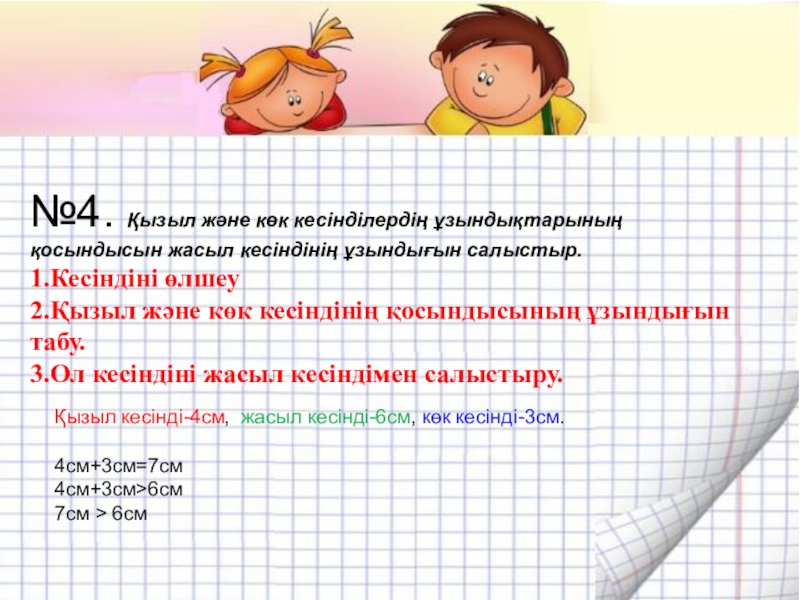 №4. Қызыл және көк кесінділердің ұзындықтарының қосындысын жасыл кесіндінің ұзындығын салыстыр.
1.Кесіндіні өлшеу
2.Қызыл және көк кесіндінің қосындысының ұзындығын табу.
3.Ол кесіндіні жасыл кесіндімен салыстыру.

Қызыл кесінді-4см, жасыл кесінді-6см, көк кесінді-3см.

4см+3см=7см
4см+3см>6см
7см > 6см